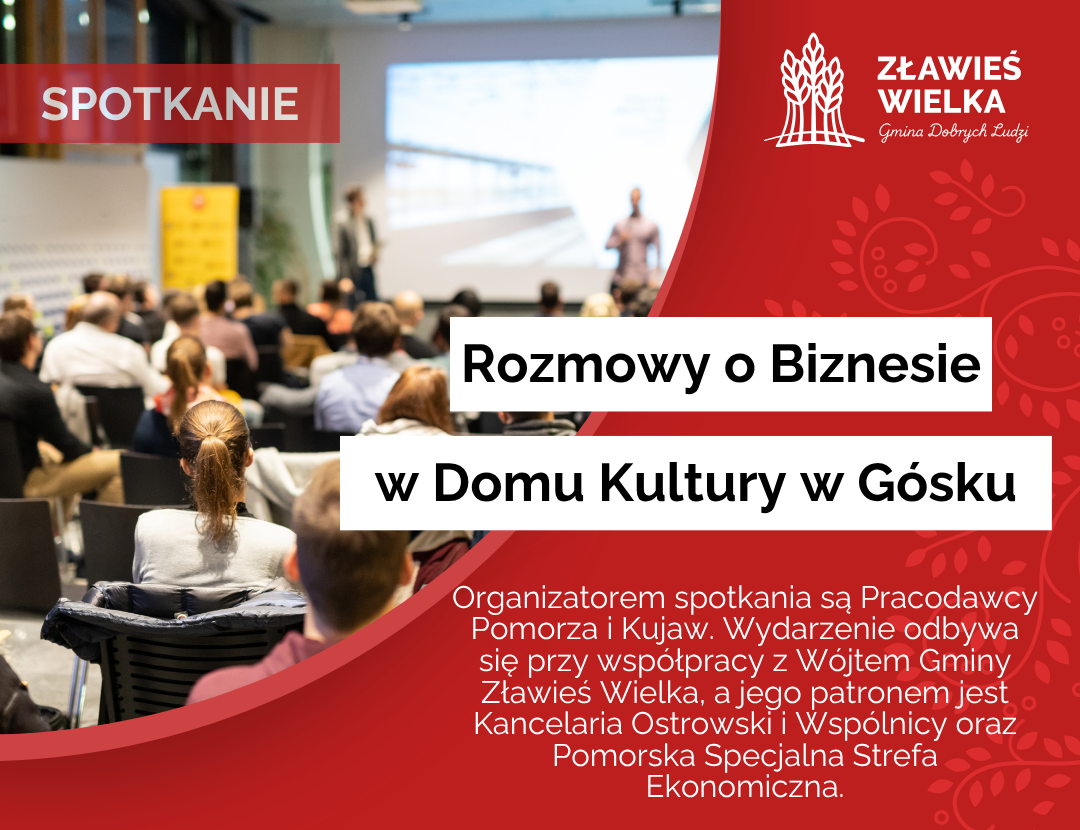 SPOTKANIE

ZŁAWIEŚ WIELKA
Gmina Dobrych Ludzi

Rozmowy o Biznesie

w Domu Kultury w Gósku

Organizatorem spotkania są Pracodawcy Pomorza i Kujaw. Wydarzenie odbywa się przy współpracy z Wójtem Gminy Zławieś Wielka, a jego patronem jest Kancelaria Ostrowski i Wspólnicy oraz Pomorska Specjalna Strefa Ekonomiczna.